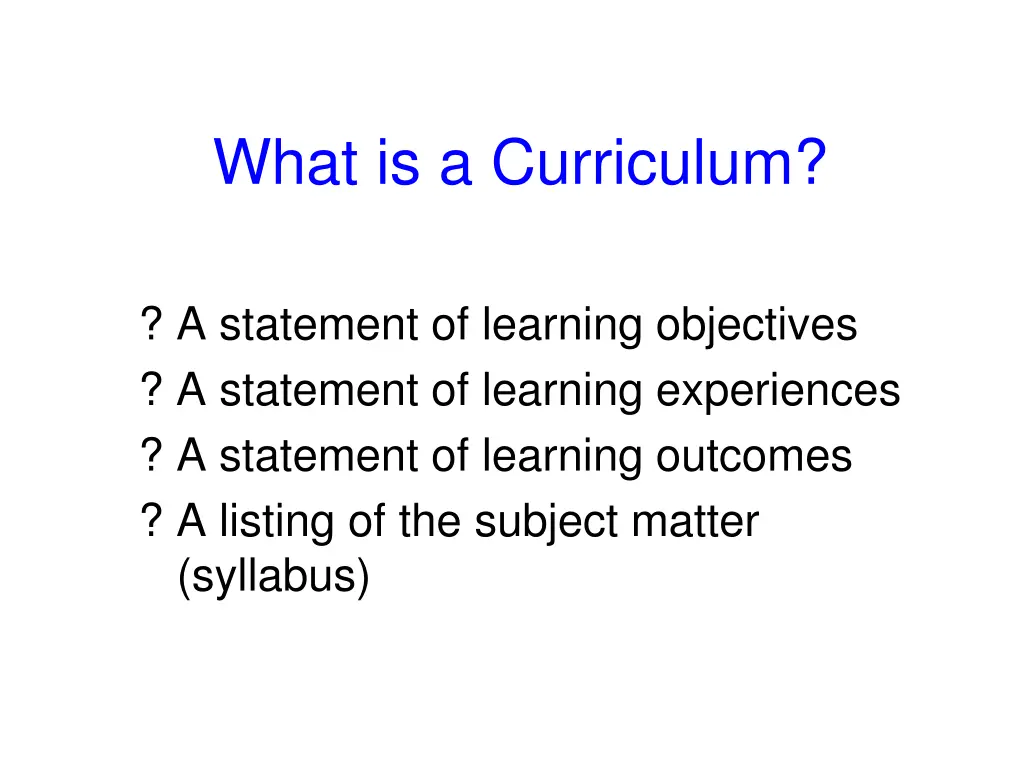 What is a Curriculum?

? A statement of learning objectives
? A statement of learning experiences
? A statement of learning outcomes
? A listing of the subject matter (syllabus)